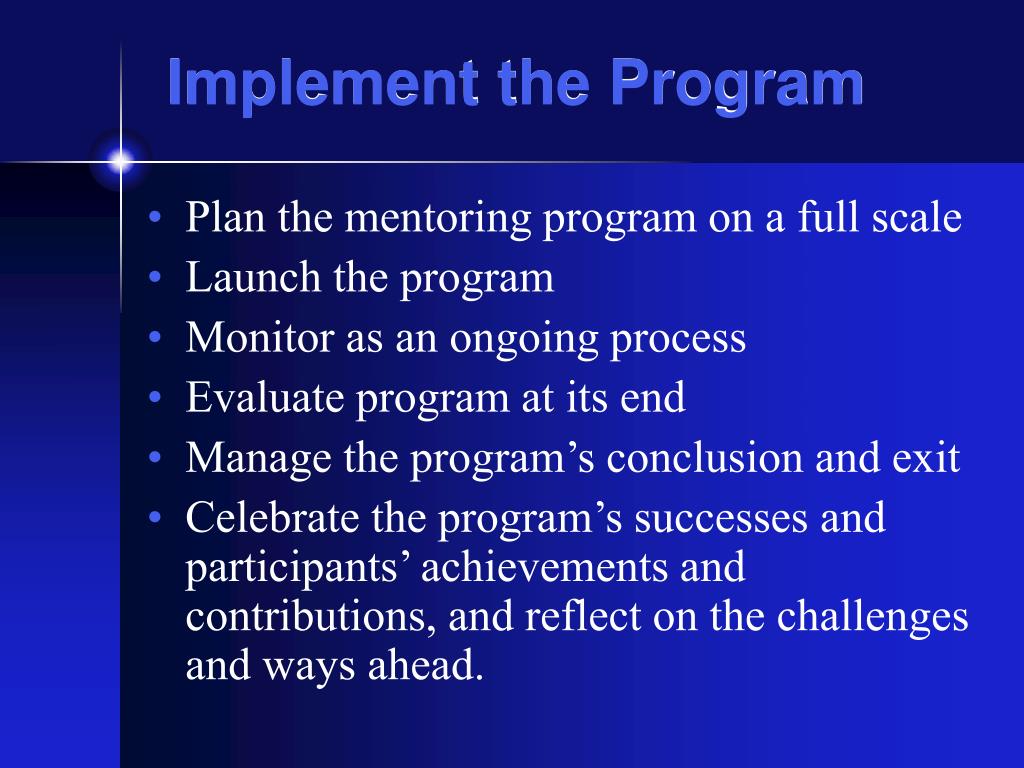 Implement the Program

• Plan the mentoring program on a full scale
• Launch the program
• Monitor as an ongoing process
• Evaluate program at its end
• Manage the program’s conclusion and exit
• Celebrate the program’s successes and participants’ achievements and contributions, and reflect on the challenges and ways ahead.